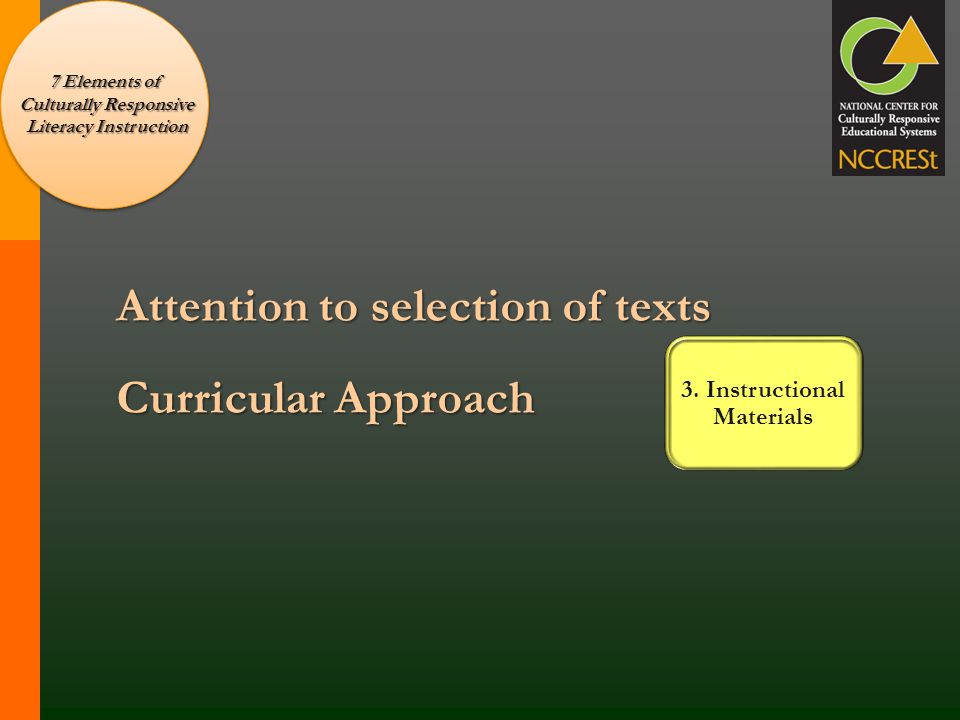 7 Elements of Culturally Responsive Literacy Instruction

NATIONAL CENTER FOR Culturally Responsive Educational Systems
NCCRESt

Attention to selection of texts

Curricular Approach

3. Instructional Materials